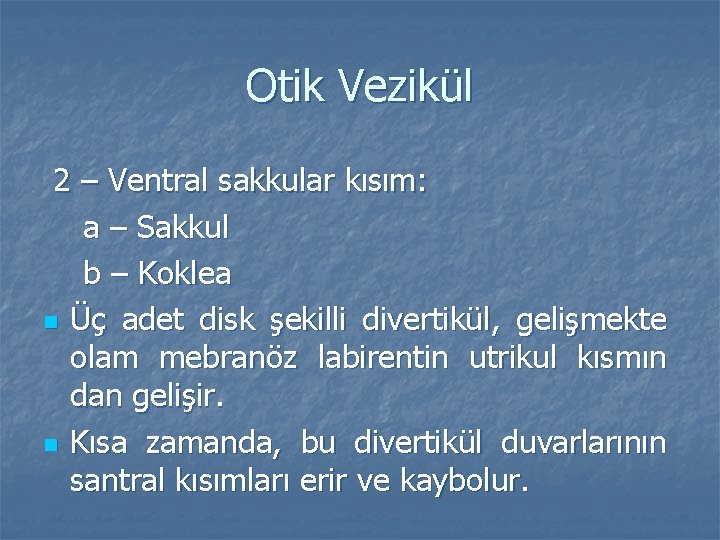 Otik Vezikül

2 – Ventral sakkular kısım:
a – Sakkul
b – Koklea

Üç adet disk şekilli divertikül, gelişmekte olam mebranöz labirentin utrikul kısmın dan gelişir.

Kısa zamanda, bu divertikül duvarlarının santral kısımları erir ve kaybolur.